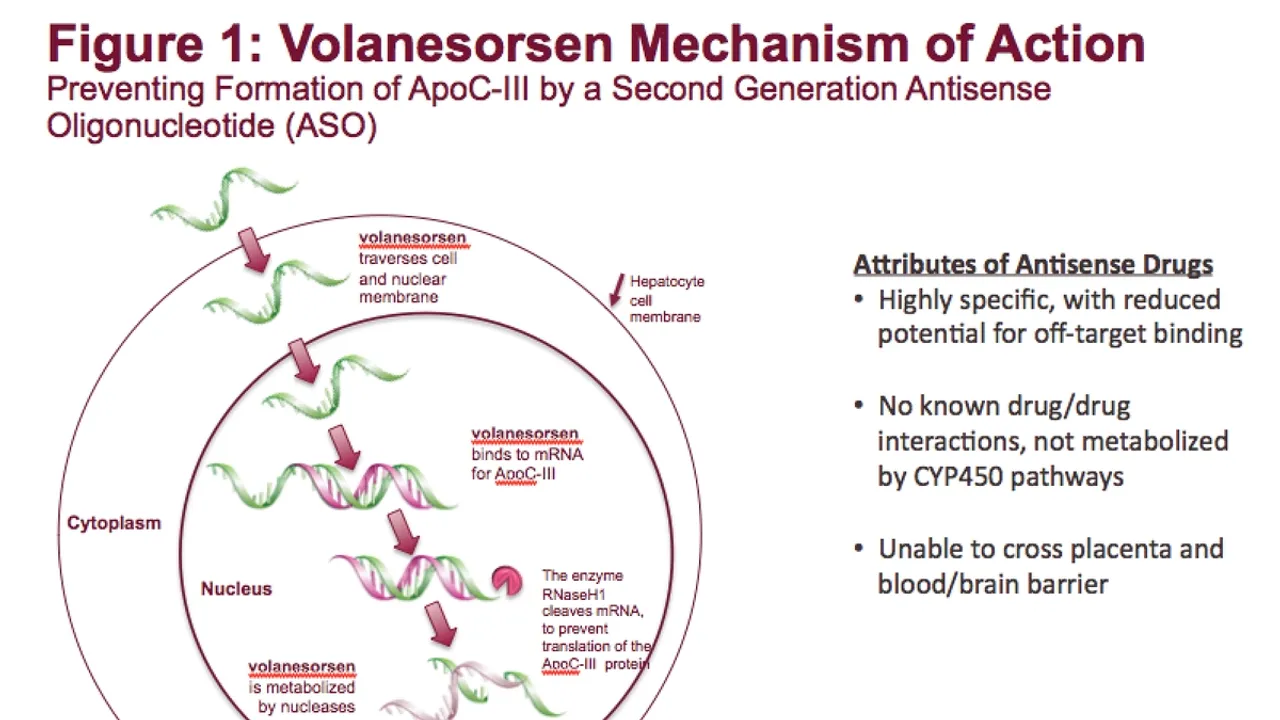 Figure 1: Volanesorsen Mechanism of Action
Preventing Formation of ApoC-III by a Second Generation Antisense Oligonucleotide (ASO)

volanesorsen traverses cell and nuclear membrane

Hepatocyte cell membrane

volanesorsen binds to mRNA for ApoC-III

Cytoplasm

Nucleus

The enzyme RNaseH1 cleaves mRNA, to prevent translation of the ApoC-III protein

volanesorsen is metabolized by nucleases

Attributes of Antisense Drugs
• Highly specific, with reduced potential for off-target binding

• No known drug/drug interactions, not metabolized by CYP450 pathways

• Unable to cross placenta and blood/brain barrier